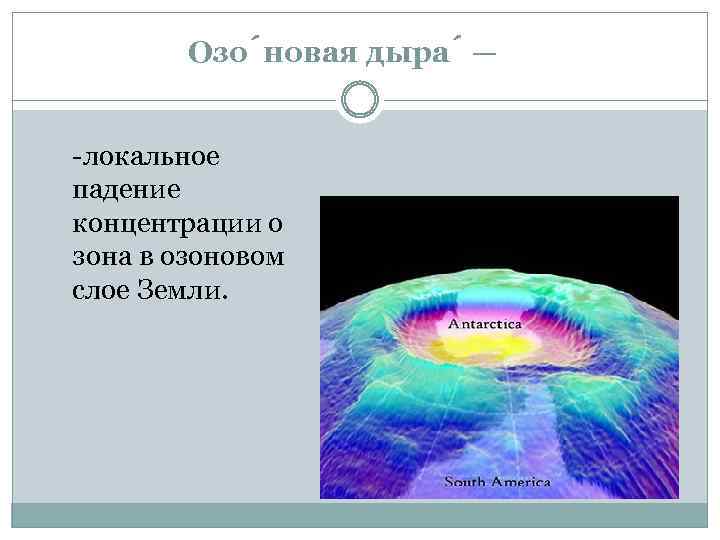 Озо´новая дыра´ —

-локальное падение концентрации о зона в озоновом слое Земли.

Antarctica

South America